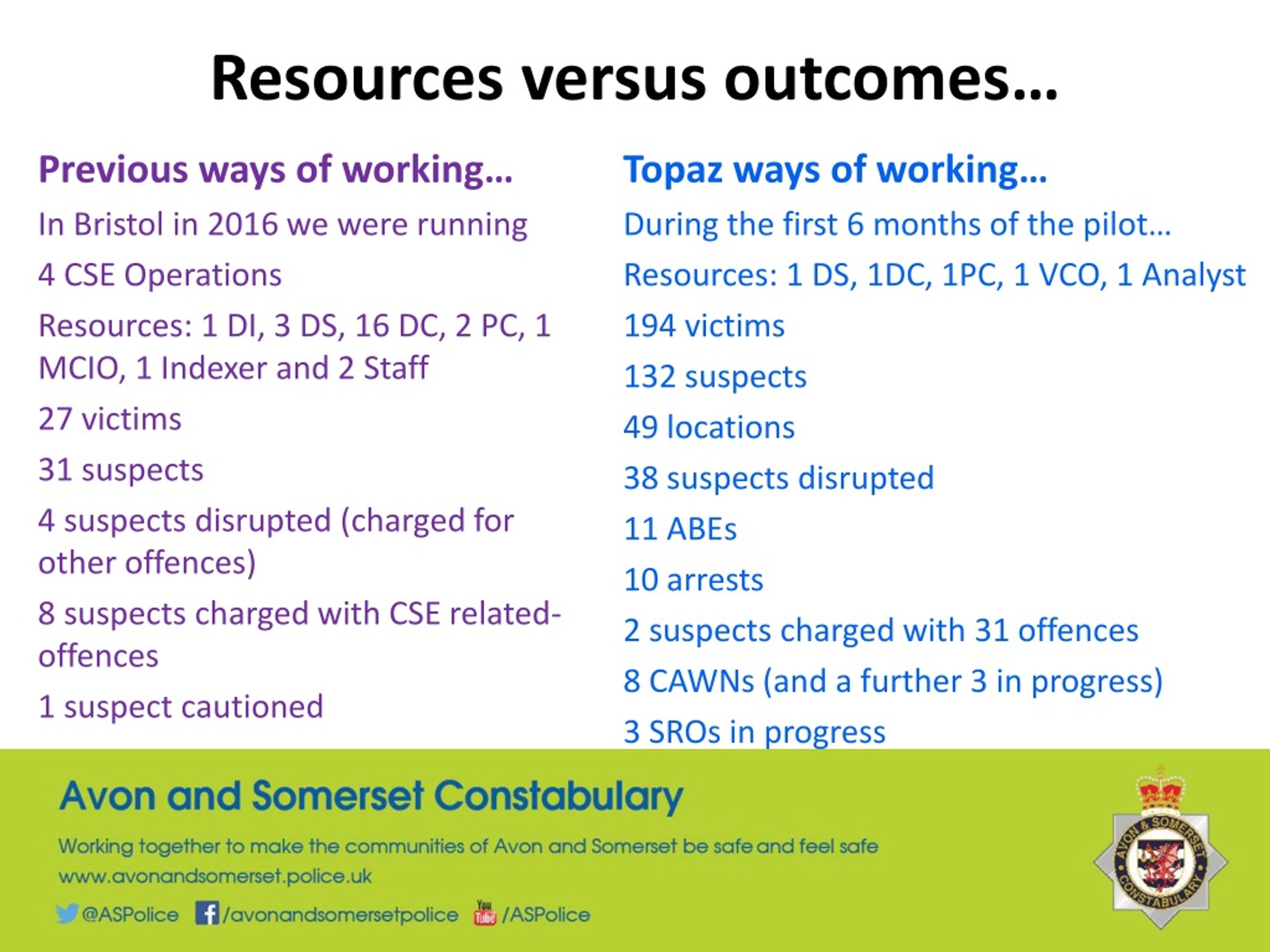 Resources versus outcomes…

Previous ways of working…

In Bristol in 2016 we were running

4 CSE Operations

Resources: 1 DI, 3 DS, 16 DC, 2 PC, 1 MCIO, 1 Indexer and 2 Staff

27 victims

31 suspects

4 suspects disrupted (charged for other offences)

8 suspects charged with CSE related-offences

1 suspect cautioned

Topaz ways of working…

During the first 6 months of the pilot…

Resources: 1 DS, 1DC, 1PC, 1 VCO, 1 Analyst

194 victims

132 suspects

49 locations

38 suspects disrupted

11 ABEs

10 arrests

2 suspects charged with 31 offences

8 CAWNs (and a further 3 in progress)

3 SROs in progress

Avon and Somerset Constabulary

Working together to make the communities of Avon and Somerset be safe and feel safe

www.avonandsomerset.police.uk

@ASPolice /avonandsomersetpolice You Tube /ASPolice

AVON & SOMERSET CONSTABULARY